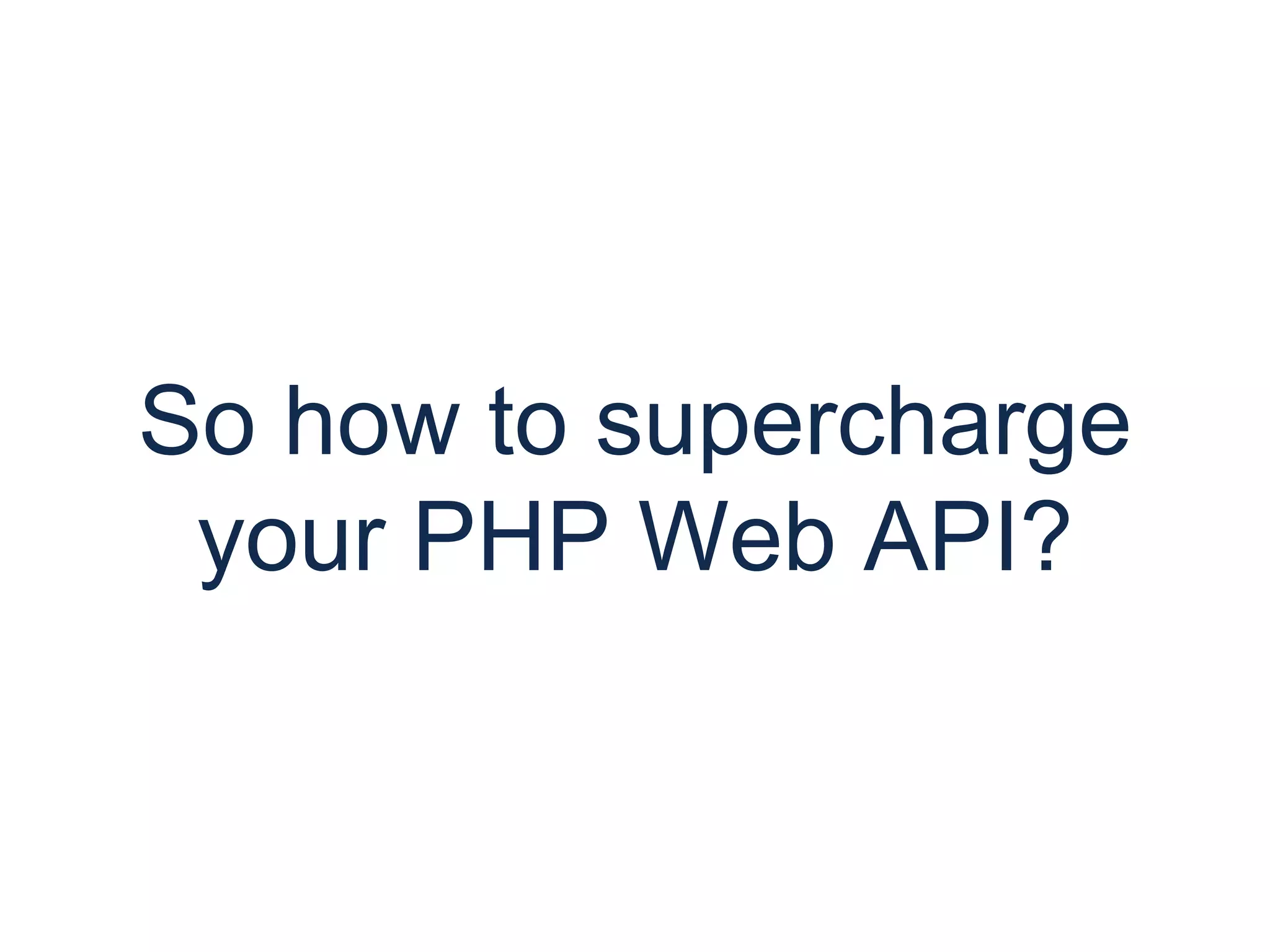 So how to supercharge your PHP Web API?